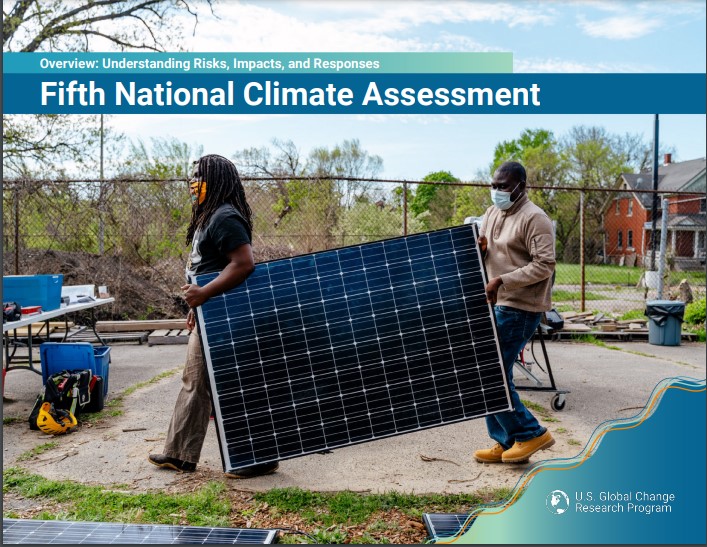 Overview: Understanding Risks, Impacts, and Responses

Fifth National Climate Assessment

U.S. Global Change Research Program